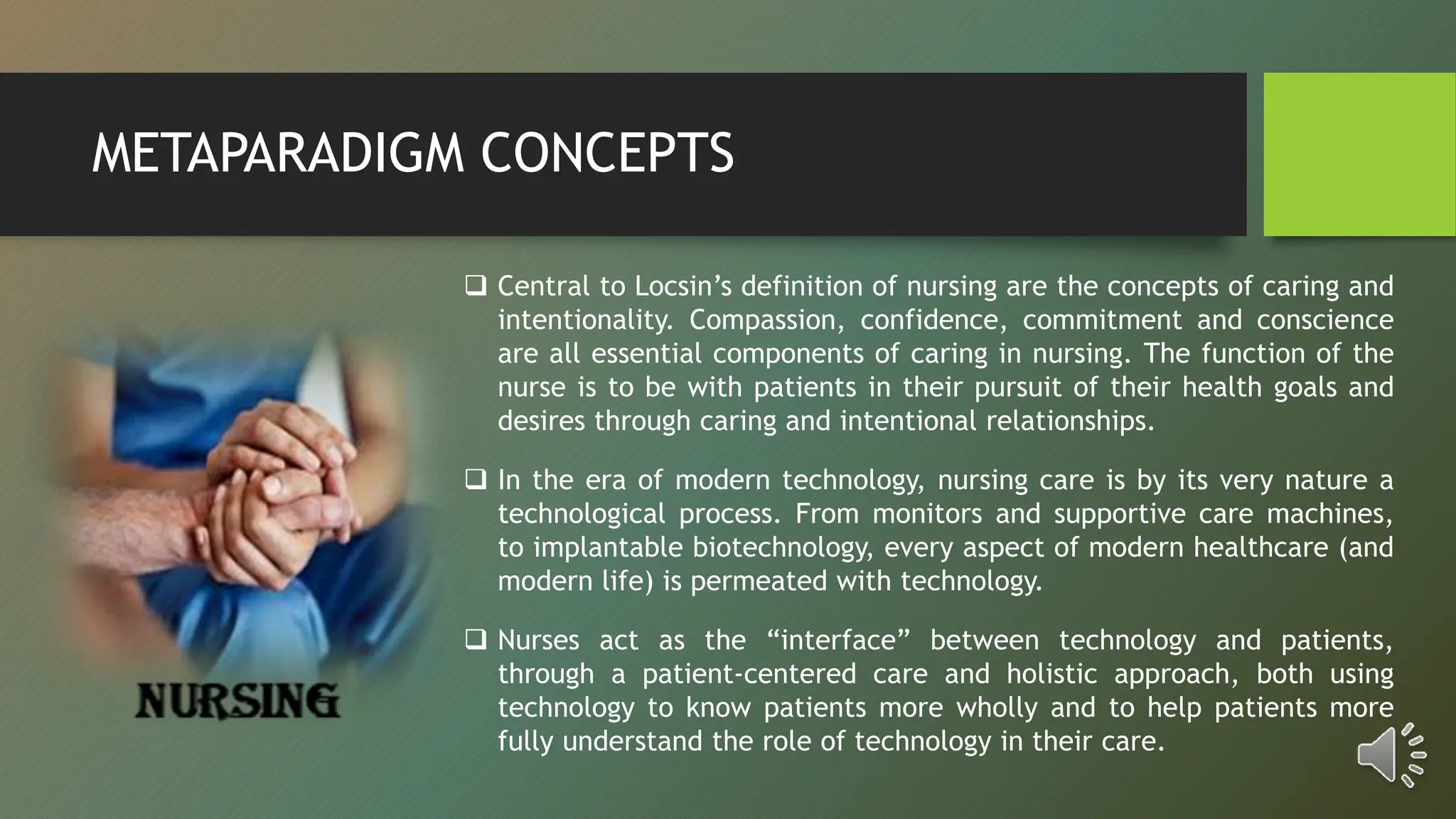 METAPARADIGM CONCEPTS

NURSING

❑ Central to Locsin’s definition of nursing are the concepts of caring and intentionality. Compassion, confidence, commitment and conscience are all essential components of caring in nursing. The function of the nurse is to be with patients in their pursuit of their health goals and desires through caring and intentional relationships.

❑ In the era of modern technology, nursing care is by its very nature a technological process. From monitors and supportive care machines, to implantable biotechnology, every aspect of modern healthcare (and modern life) is permeated with technology.

❑ Nurses act as the “interface” between technology and patients, through a patient-centered care and holistic approach, both using technology to know patients more wholly and to help patients more fully understand the role of technology in their care.